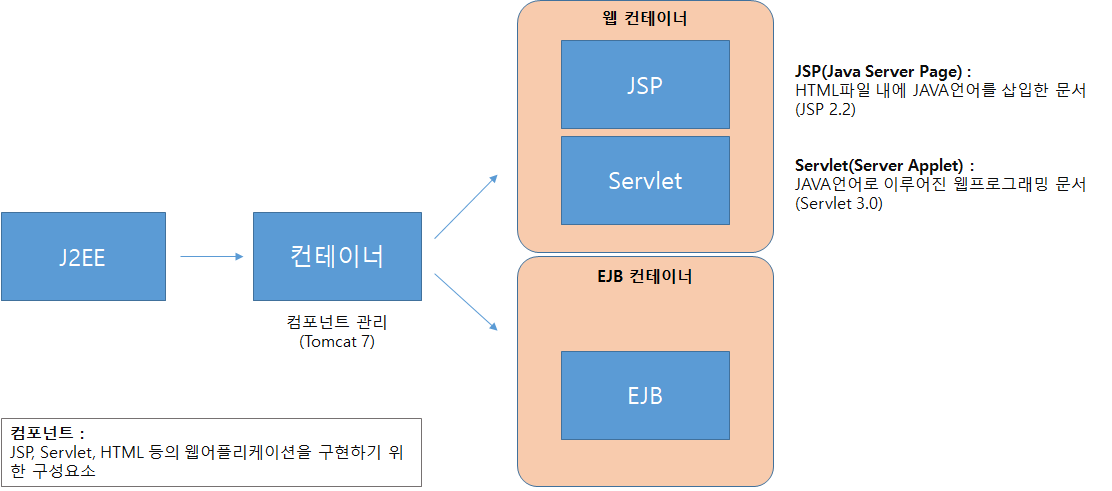 J2EE

컨테이너

컴포넌트 관리
(Tomcat 7)

웹 컨테이너

JSP

Servlet

EJB 컨테이너

EJB

JSP(Java Server Page) :
HTML파일 내에 JAVA언어를 삽입한 문서
(JSP 2.2)

Servlet(Server Applet) :
JAVA언어로 이루어진 웹프로그래밍 문서
(Servlet 3.0)

컴포넌트 :
JSP, Servlet, HTML 등의 웹어플리케이션을 구현하기 위한 구성요소